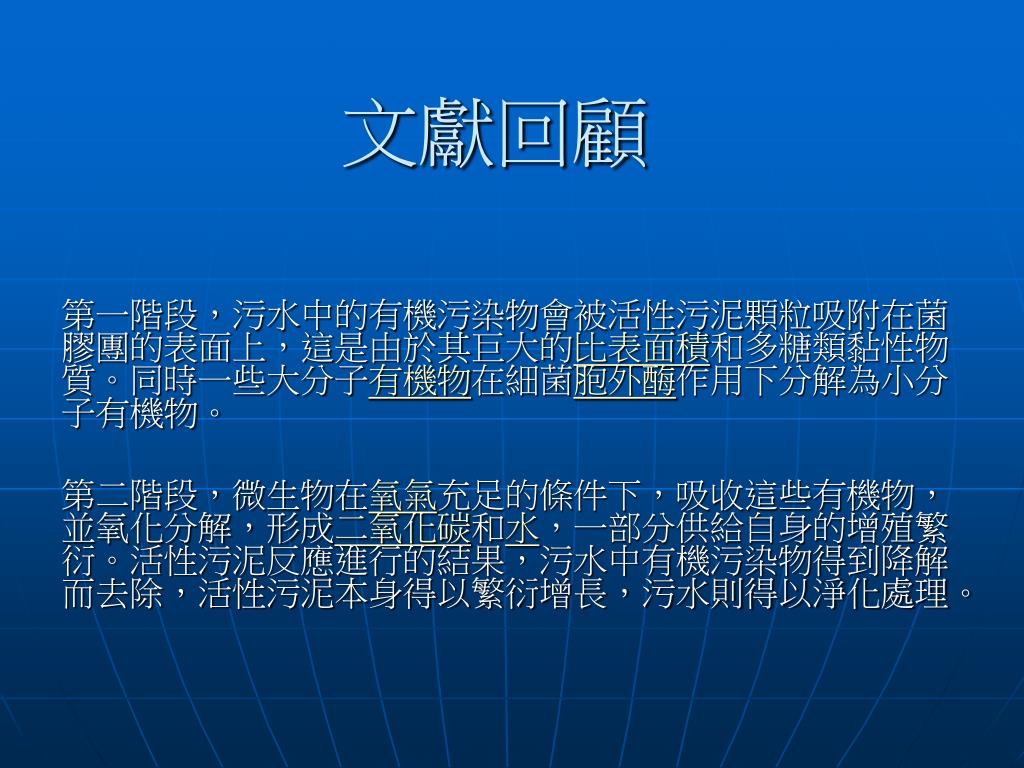 文獻回顧

第一階段，污水中的有機污染物會被活性污泥顆粒吸附在菌膠團的表面上，這是由於其巨大的比表面積和多糖類黏性物質。同時一些大分子有機物在細菌胞外酶作用下分解為小分子有機物。

第二階段，微生物在氧氣充足的條件下，吸收這些有機物，並氧化分解，形成二氧化碳和水，一部分供給自身的增殖繁衍。活性污泥反應進行的結果，污水中有機污染物得到降解而去除，活性污泥本身得以繁衍增長，污水則得以淨化處理。